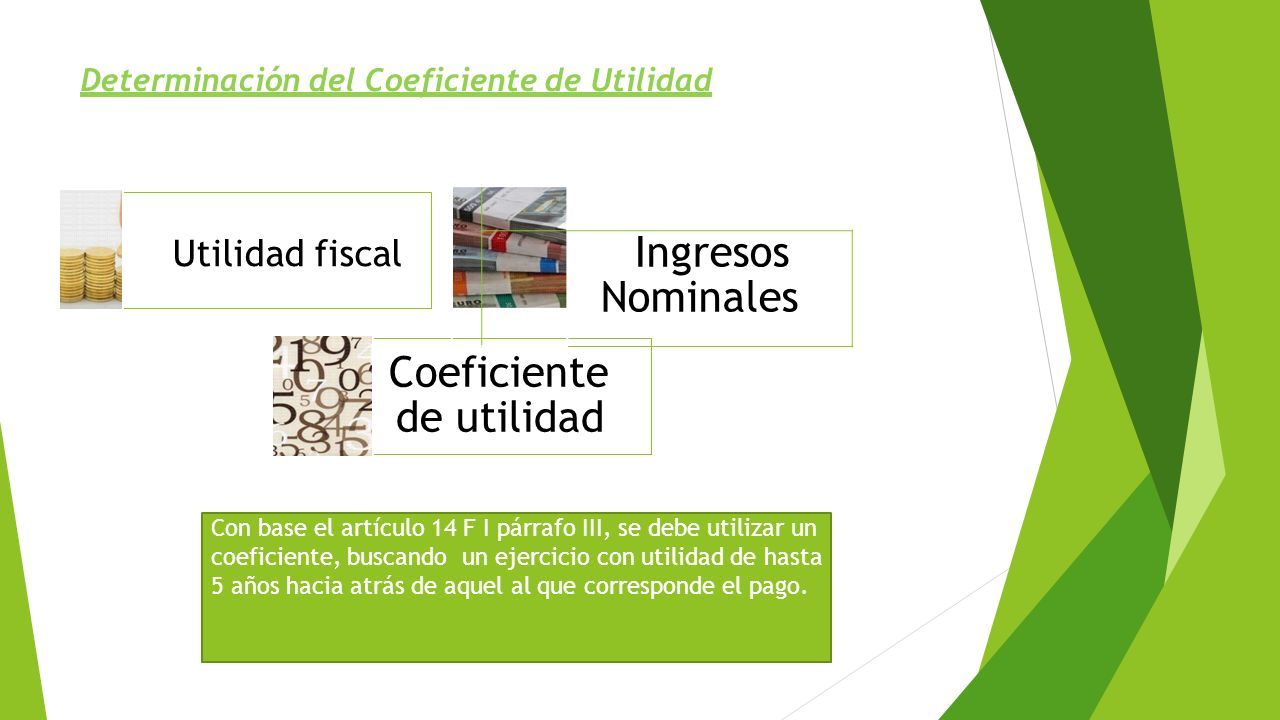 Determinación del Coeficiente de Utilidad

Utilidad fiscal

Ingresos Nominales

Coeficiente de utilidad

Con base el artículo 14 F I párrafo III, se debe utilizar un coeficiente, buscando un ejercicio con utilidad de hasta 5 años hacia atrás de aquel al que corresponde el pago.